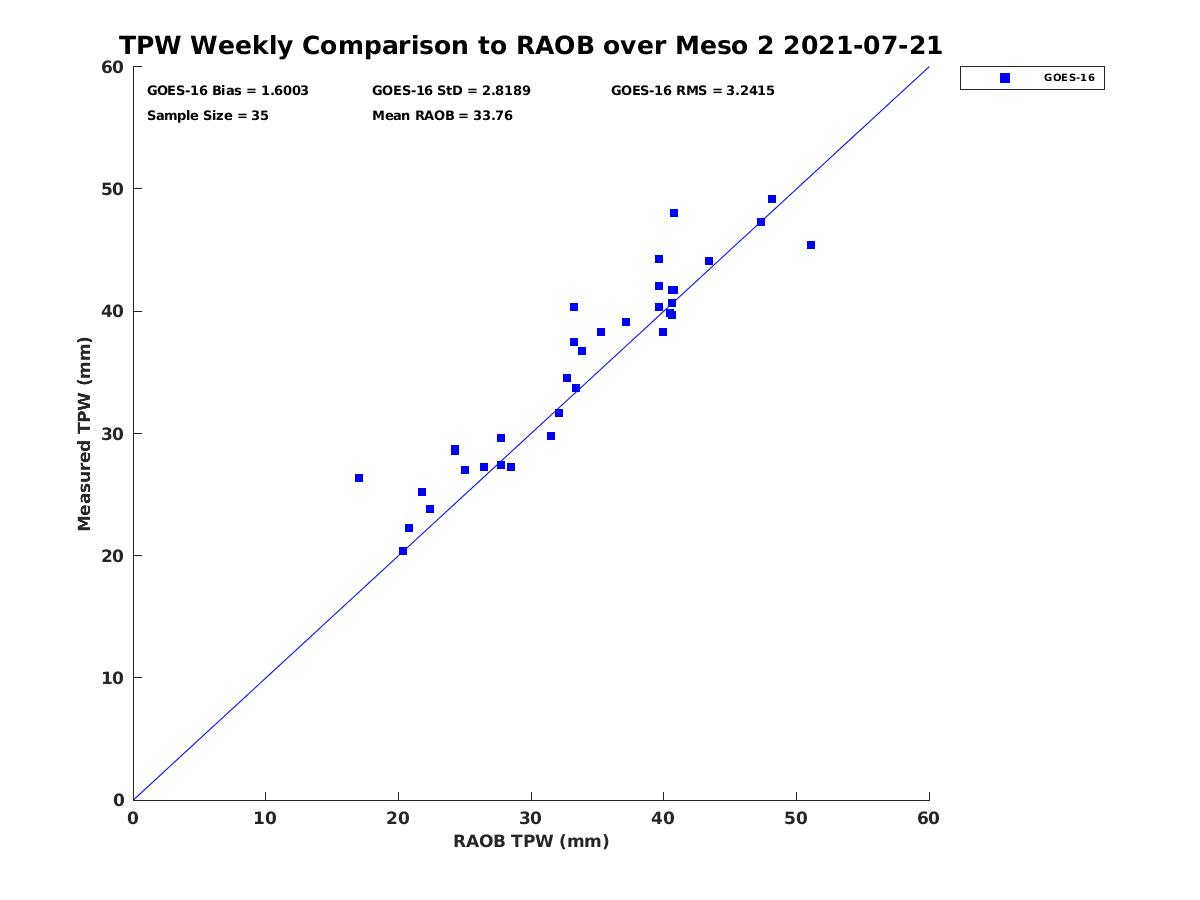 TPW Weekly Comparison to RAOB over Meso 2 2021-07-21

GOES-16 Bias = 1.6003
GOES-16 StD = 2.8189
GOES-16 RMS = 3.2415
Sample Size = 35
Mean RAOB = 33.76

GOES-16

Measured TPW (mm)

60
50
40
30
20
10
0

0
10
20
30
40
50
60

RAOB TPW (mm)